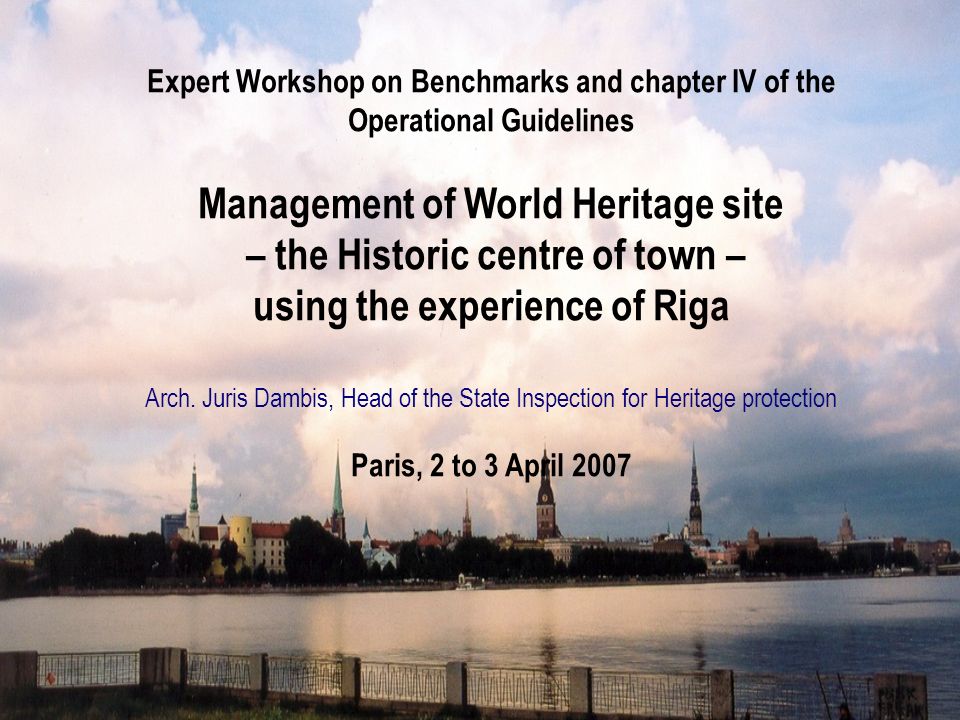 Expert Workshop on Benchmarks and chapter IV of the Operational Guidelines

Management of World Heritage site – the Historic centre of town – using the experience of Riga

Arch. Juris Dambis, Head of the State Inspection for Heritage protection

Paris, 2 to 3 April 2007